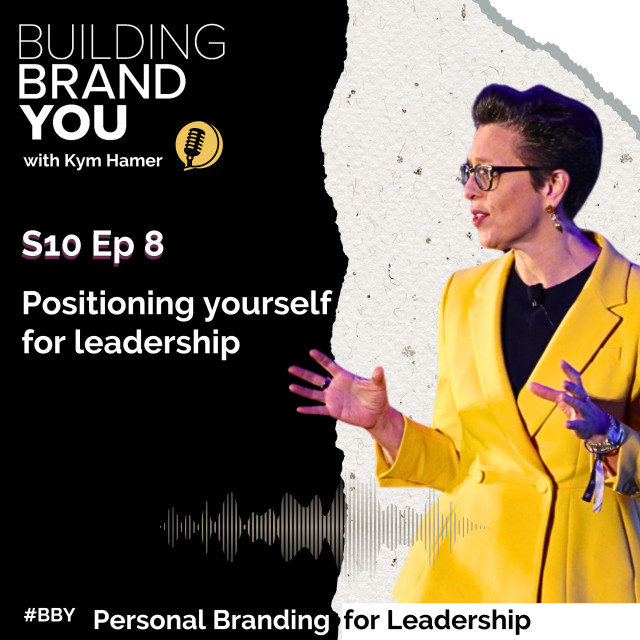 BUILDING BRAND YOU
with Kym Hamer

S10 Ep 8

Positioning yourself for leadership

#BBY Personal Branding for Leadership